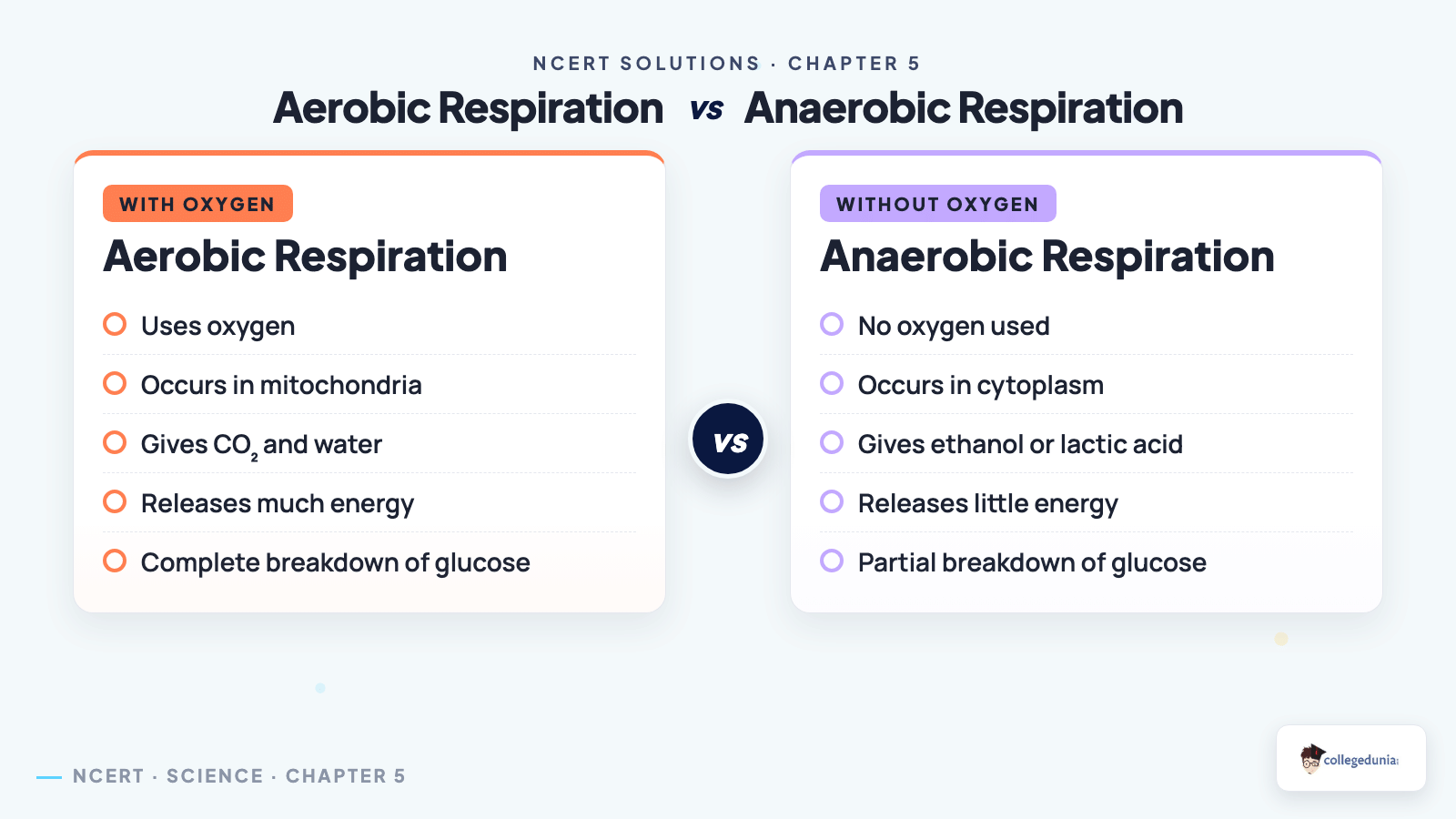 NCERT SOLUTIONS · CHAPTER 5

Aerobic Respiration vs Anaerobic Respiration

WITH OXYGEN

Aerobic Respiration

Uses oxygen

Occurs in mitochondria

Gives $CO_2$ and water

Releases much energy

Complete breakdown of glucose

vs

WITHOUT OXYGEN

Anaerobic Respiration

No oxygen used

Occurs in cytoplasm

Gives ethanol or lactic acid

Releases little energy

Partial breakdown of glucose

NCERT · SCIENCE · CHAPTER 5

collegedunia